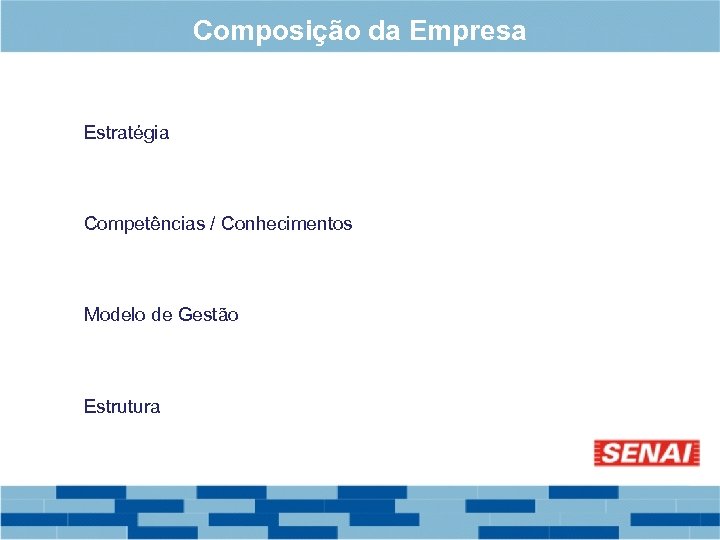 Composição da Empresa

Estratégia

Competências / Conhecimentos

Modelo de Gestão

Estrutura

SENAI